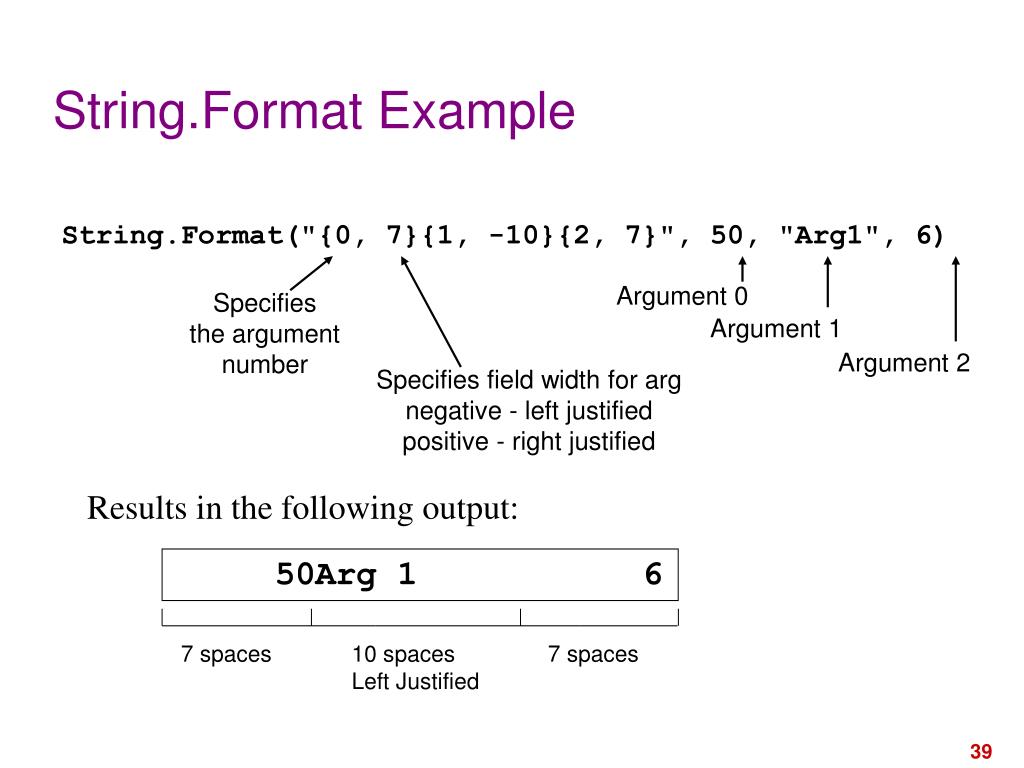 String.Format Example

String.Format("{0, 7}{1, -10}{2, 7}", 50, "Arg1", 6)

Specifies the argument number

Specifies field width for arg
negative - left justified
positive - right justified

Argument 0
Argument 1
Argument 2

Results in the following output:

50Arg 1 6

7 spaces
10 spaces
Left Justified
7 spaces

39